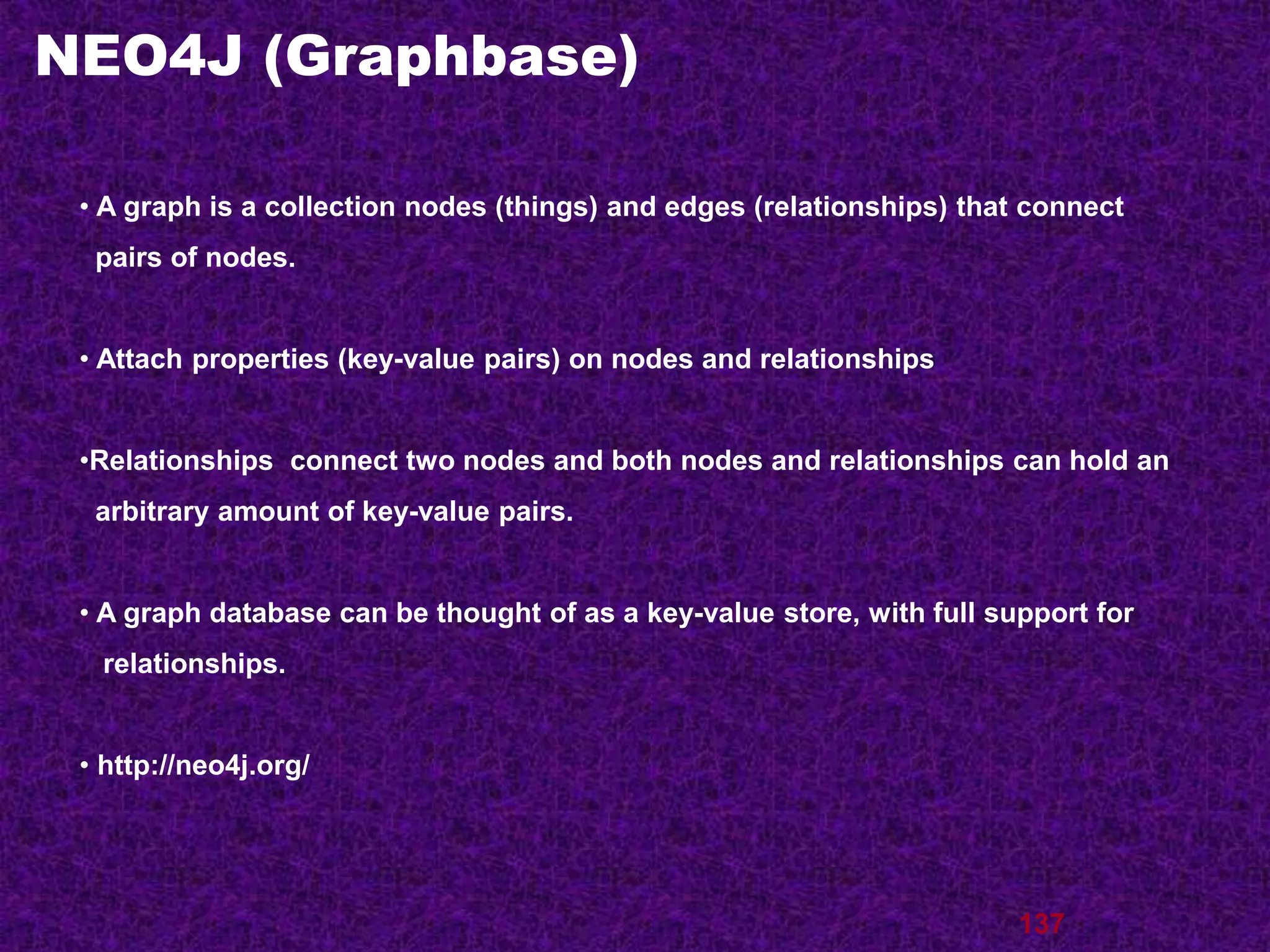 NEO4J (Graphbase)

• A graph is a collection nodes (things) and edges (relationships) that connect pairs of nodes.

• Attach properties (key-value pairs) on nodes and relationships

•Relationships connect two nodes and both nodes and relationships can hold an arbitrary amount of key-value pairs.

• A graph database can be thought of as a key-value store, with full support for relationships.

• http://neo4j.org/

137